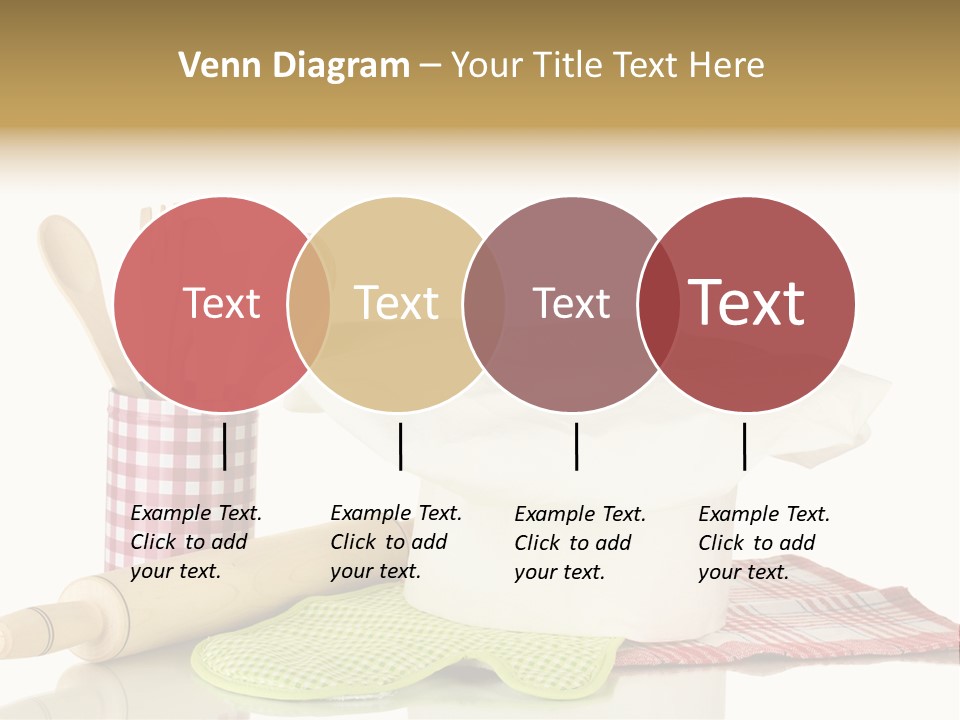 Venn Diagram – Your Title Text Here

Text

Text

Text

Text

Example Text. Click to add your text.

Example Text. Click to add your text.

Example Text. Click to add your text.

Example Text. Click to add your text.